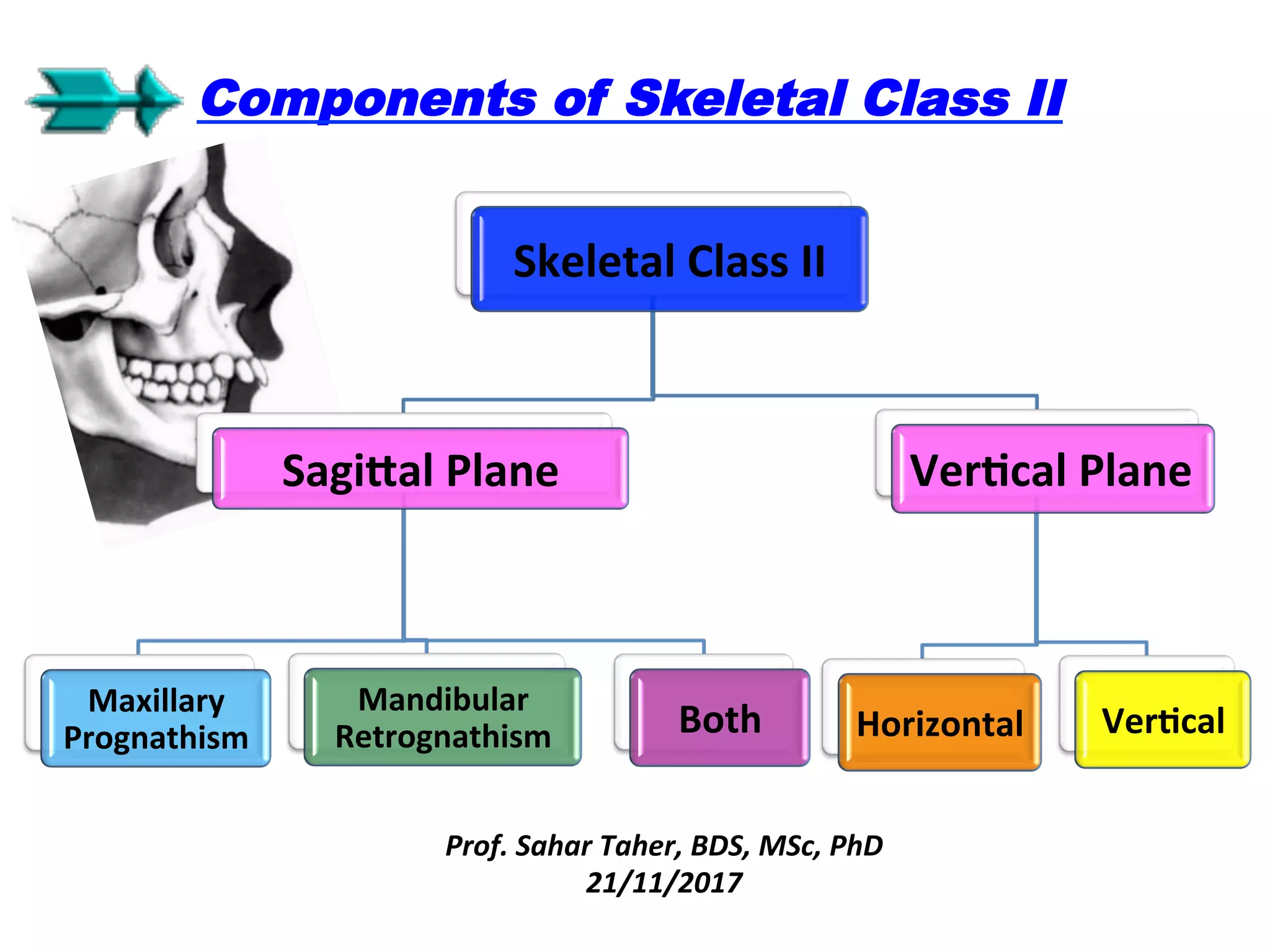 Components of Skeletal Class II

Skeletal Class II

Sagittal Plane

Vertical Plane

Maxillary Prognathism

Mandibular Retrognathism

Both

Horizontal

Vertical

Prof. Sahar Taher, BDS, MSc, PhD
21/11/2017